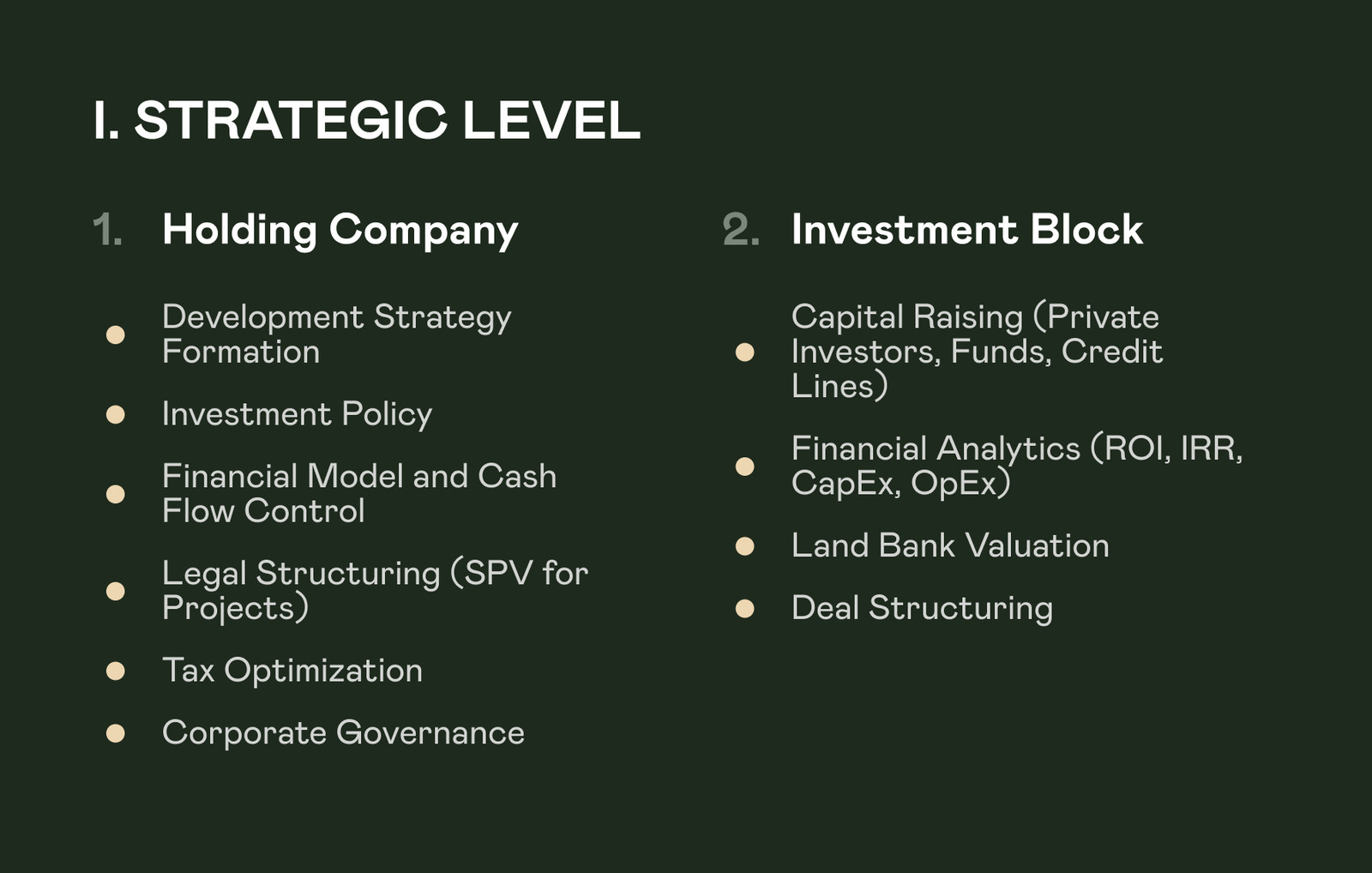 I. STRATEGIC LEVEL

1. Holding Company

- Development Strategy Formation
- Investment Policy
- Financial Model and Cash Flow Control
- Legal Structuring (SPV for Projects)
- Tax Optimization
- Corporate Governance

2. Investment Block

- Capital Raising (Private Investors, Funds, Credit Lines)
- Financial Analytics (ROI, IRR, CapEx, OpEx)
- Land Bank Valuation
- Deal Structuring